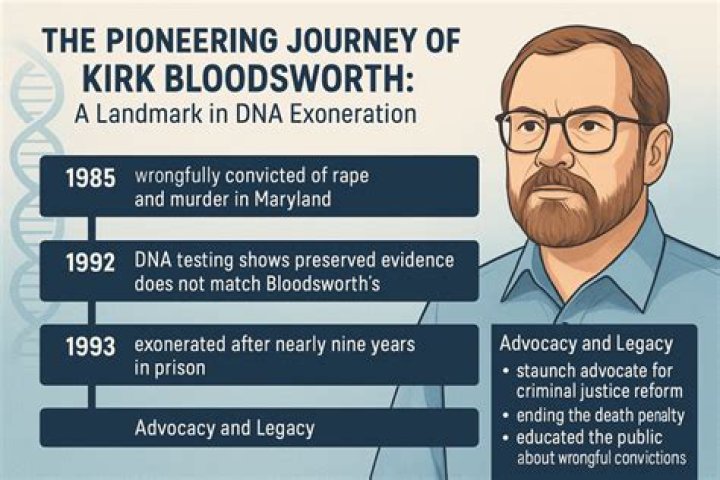 THE PIONEERING JOURNEY OF KIRK BLOODSWORTH:
A Landmark in DNA Exoneration

1985 wrongfully convicted of rape and murder in Maryland

1992 DNA testing shows preserved evidence does not match Bloodsworth's

1993 exonerated after nearly nine years in prison

Advocacy and Legacy

Advocacy and Legacy
• staunch advocate for criminal justice reform
• ending the death penalty
• educated the public about wrongful convictions